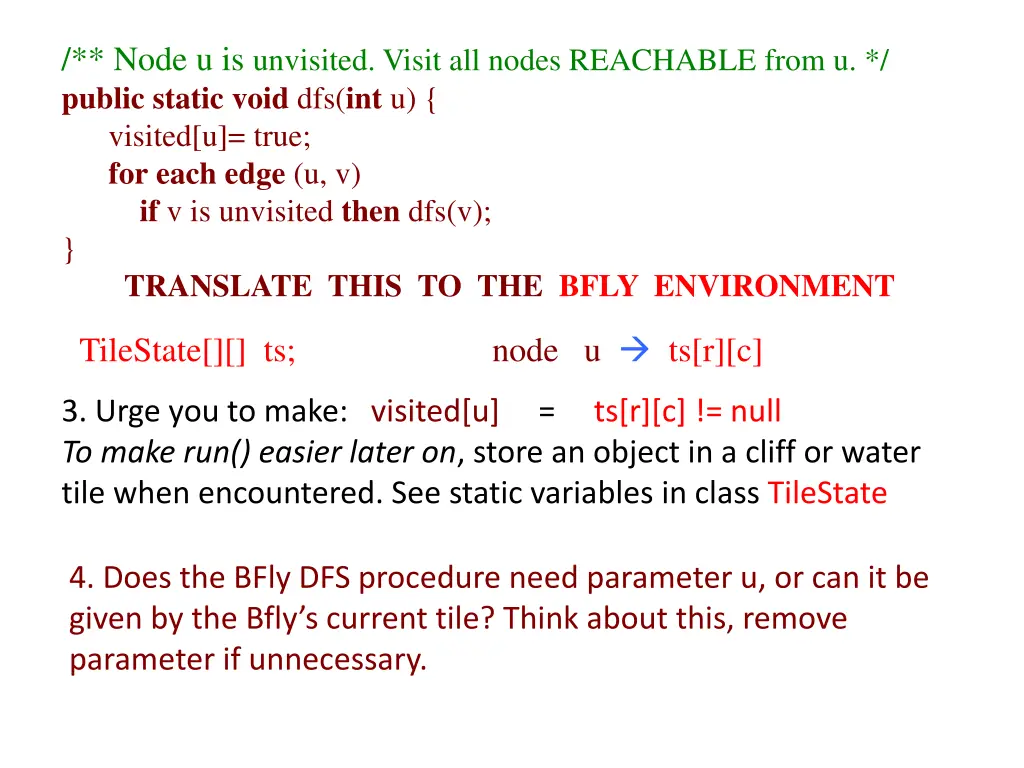 /** Node u is unvisited. Visit all nodes REACHABLE from u. */
public static void dfs(int u) {
visited[u]= true;
for each edge (u, v)
if v is unvisited then dfs(v);
}

TRANSLATE THIS TO THE BFLY ENVIRONMENT

TileState[][] ts; node u → ts[r][c]

3. Urge you to make: visited[u] = ts[r][c] != null
To make run() easier later on, store an object in a cliff or water tile when encountered. See static variables in class TileState

4. Does the BFly DFS procedure need parameter u, or can it be given by the Bfly's current tile? Think about this, remove parameter if unnecessary.